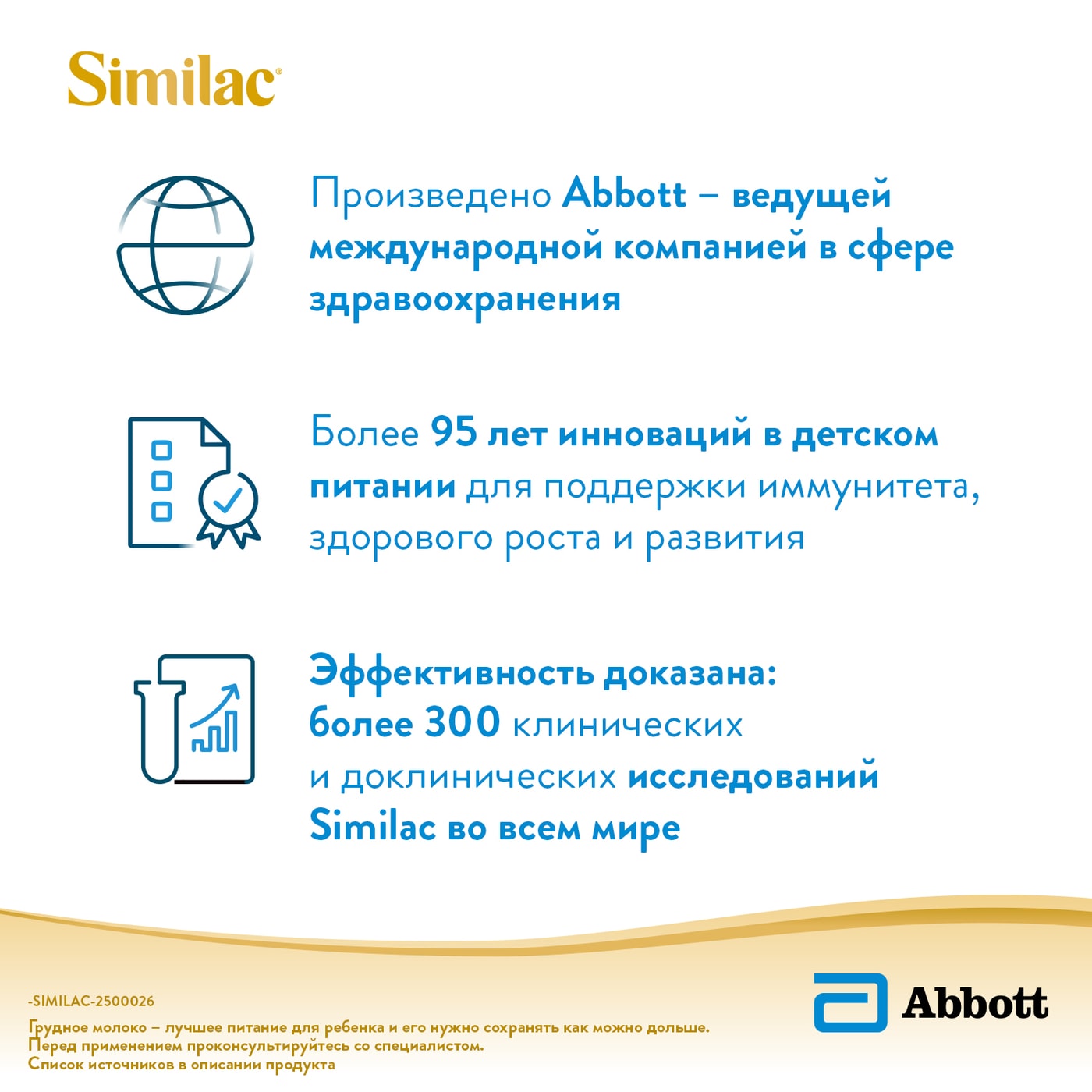 Similac®

Произведено Abbott – ведущей международной компанией в сфере здравоохранения

Более 95 лет инноваций в детском питании для поддержки иммунитета, здорового роста и развития

Эффективность доказана: более 300 клинических и доклинических исследований Similac во всем мире

-SIMILAC-2500026

Грудное молоко – лучшее питание для ребенка и его нужно сохранять как можно дольше.
Перед применением проконсультируйтесь со специалистом.
Список источников в описании продукта

Abbott